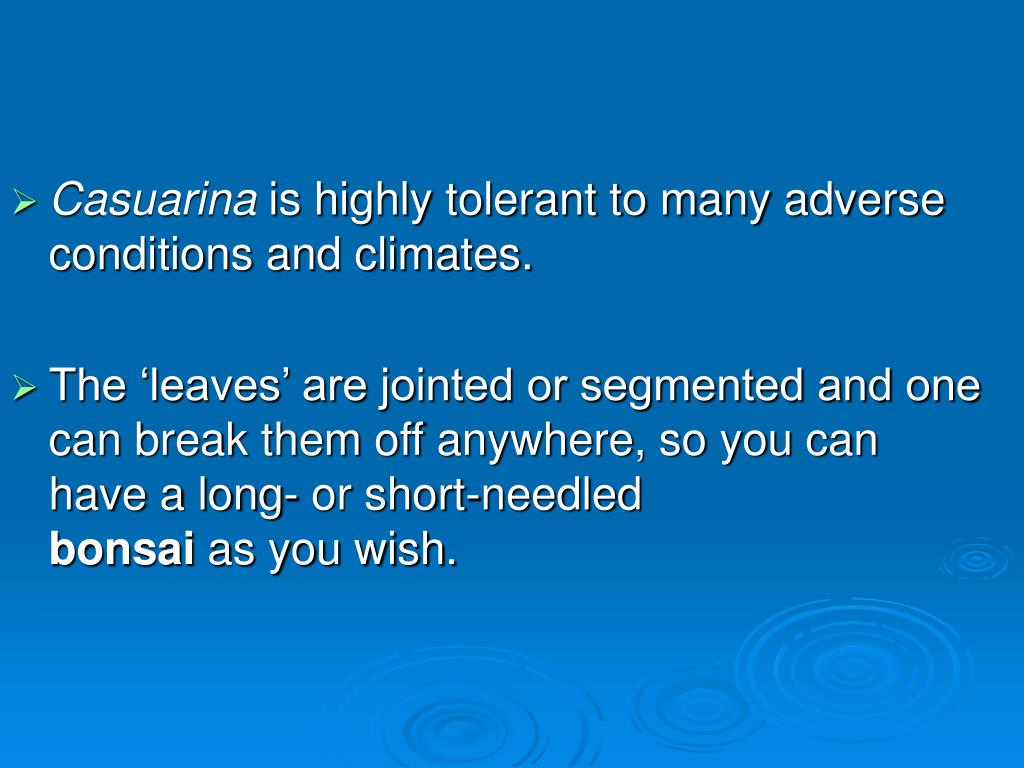 ➢ Casuarina is highly tolerant to many adverse conditions and climates.

➢ The ‘leaves’ are jointed or segmented and one can break them off anywhere, so you can have a long- or short-needled bonsai as you wish.